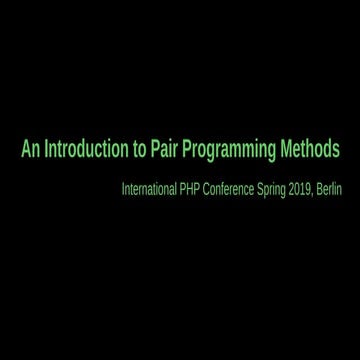 An Introduction to Pair Programming Methods

International PHP Conference Spring 2019, Berlin